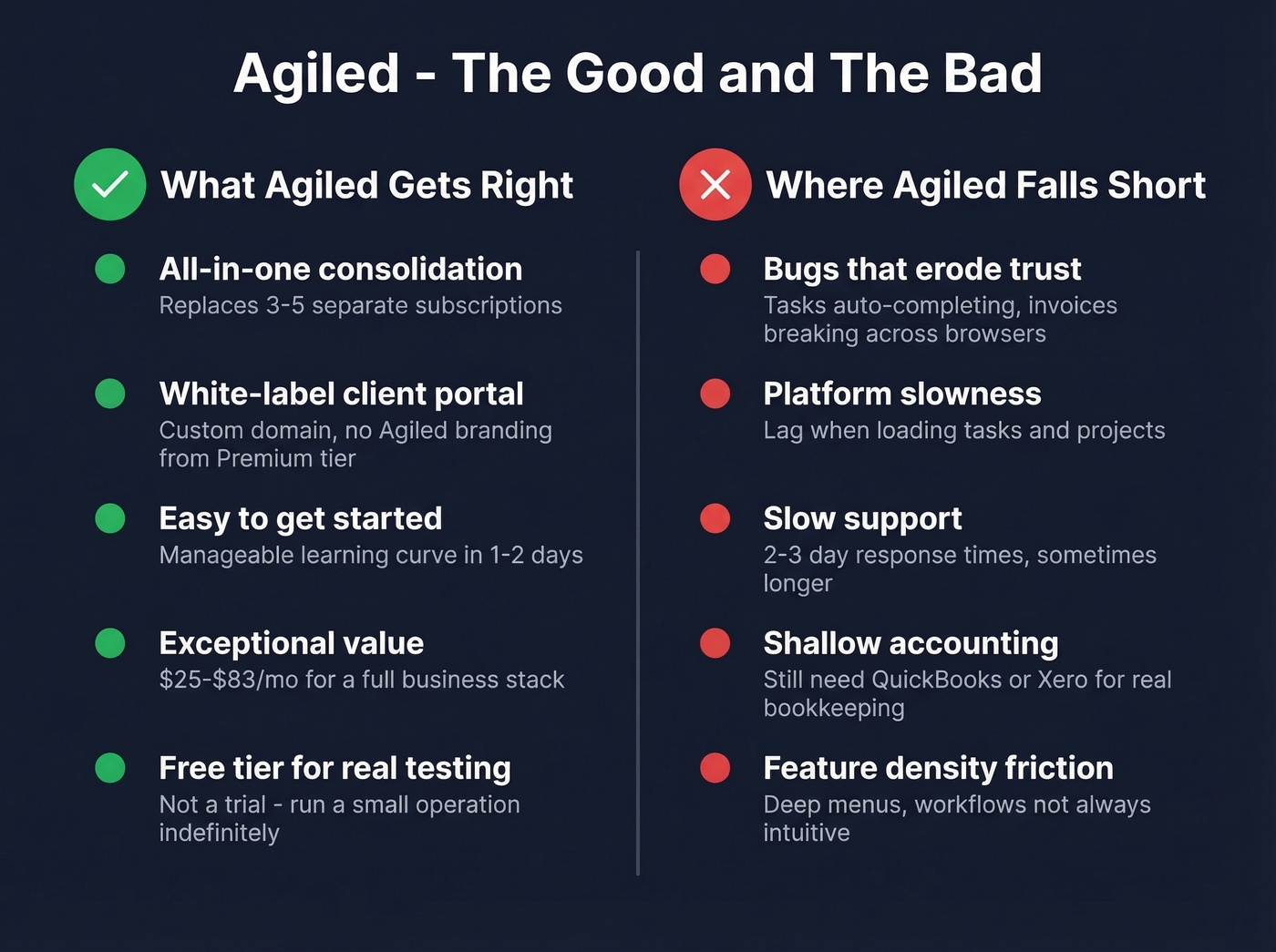 Agiled - The Good and The Bad

What Agiled Gets Right

All-in-one consolidation
Replaces 3-5 separate subscriptions

White-label client portal
Custom domain, no Agiled branding from Premium tier

Easy to get started
Manageable learning curve in 1-2 days

Exceptional value
\$25-\$83/mo for a full business stack

Free tier for real testing
Not a trial - run a small operation indefinitely

Where Agiled Falls Short

Bugs that erode trust
Tasks auto-completing, invoices breaking across browsers

Platform slowness
Lag when loading tasks and projects

Slow support
2-3 day response times, sometimes longer

Shallow accounting
Still need QuickBooks or Xero for real bookkeeping

Feature density friction
Deep menus, workflows not always intuitive